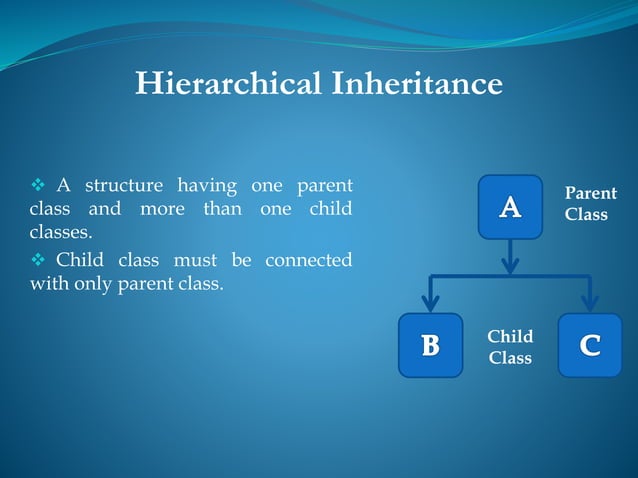 Hierarchical Inheritance

❖ A structure having one parent class and more than one child classes.

❖ Child class must be connected with only parent class.

A

Parent Class

B

Child Class

C